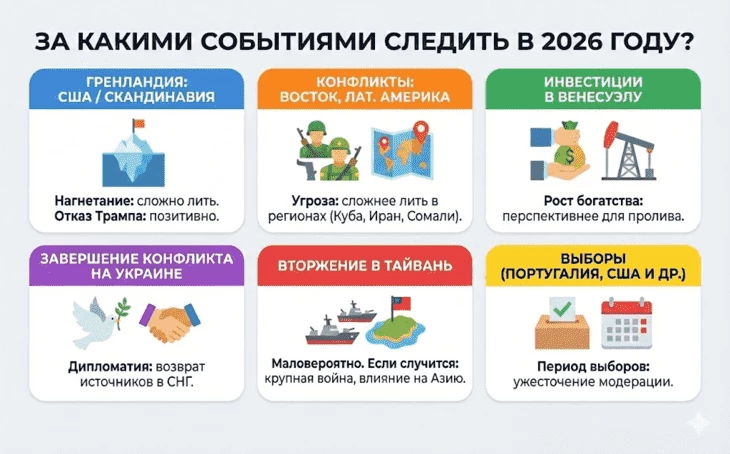 ЗА КАКИМИ СОБЫТИЯМИ СЛЕДИТЬ В 2026 ГОДУ?

ГРЕНЛАНДИЯ: США / СКАНДИНАВИЯ

Нагнетание: сложно лить. Отказ Трампа: позитивно.

КОНФЛИКТЫ: ВОСТОК, ЛАТ. АМЕРИКА

Угроза: сложнее лить в регионах (Куба, Иран, Сомали).

ИНВЕСТИЦИИ В ВЕНЕСУЭЛУ

Рост богатства: перспективнее для пролива.

ЗАВЕРШЕНИЕ КОНФЛИКТА НА УКРАИНЕ

Дипломатия: возврат источников в СНГ.

ВТОРЖЕНИЕ В ТАЙВАНЬ

Маловероятно. Если случится: крупная война, влияние на Азию.

ВЫБОРЫ (ПОРТУГАЛИЯ, США И ДР.)

Период выборов: ужесточение модерации.